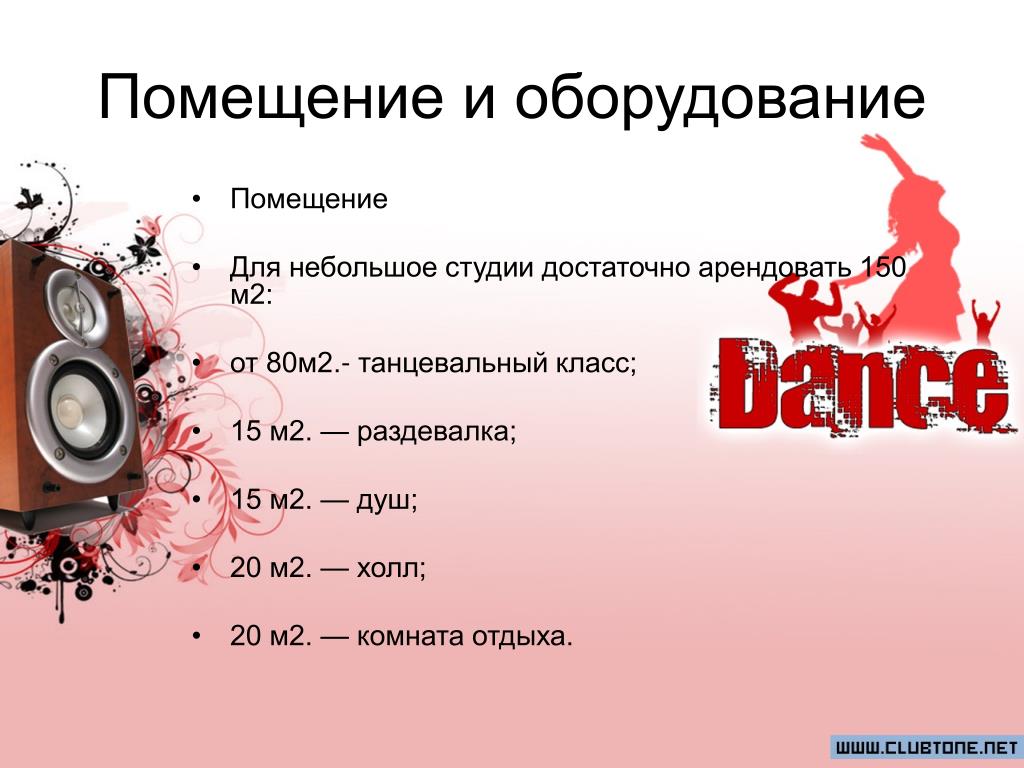 Помещение и оборудование

• Помещение

• Для небольшое студии достаточно арендовать 150 м2:

• от 80м2.- танцевальный класс;

• 15 м2. — раздевалка;

• 15 м2. — душ;

• 20 м2. — холл;

• 20 м2. — комната отдыха.

Dance

WWW.CLUBTONE.NET